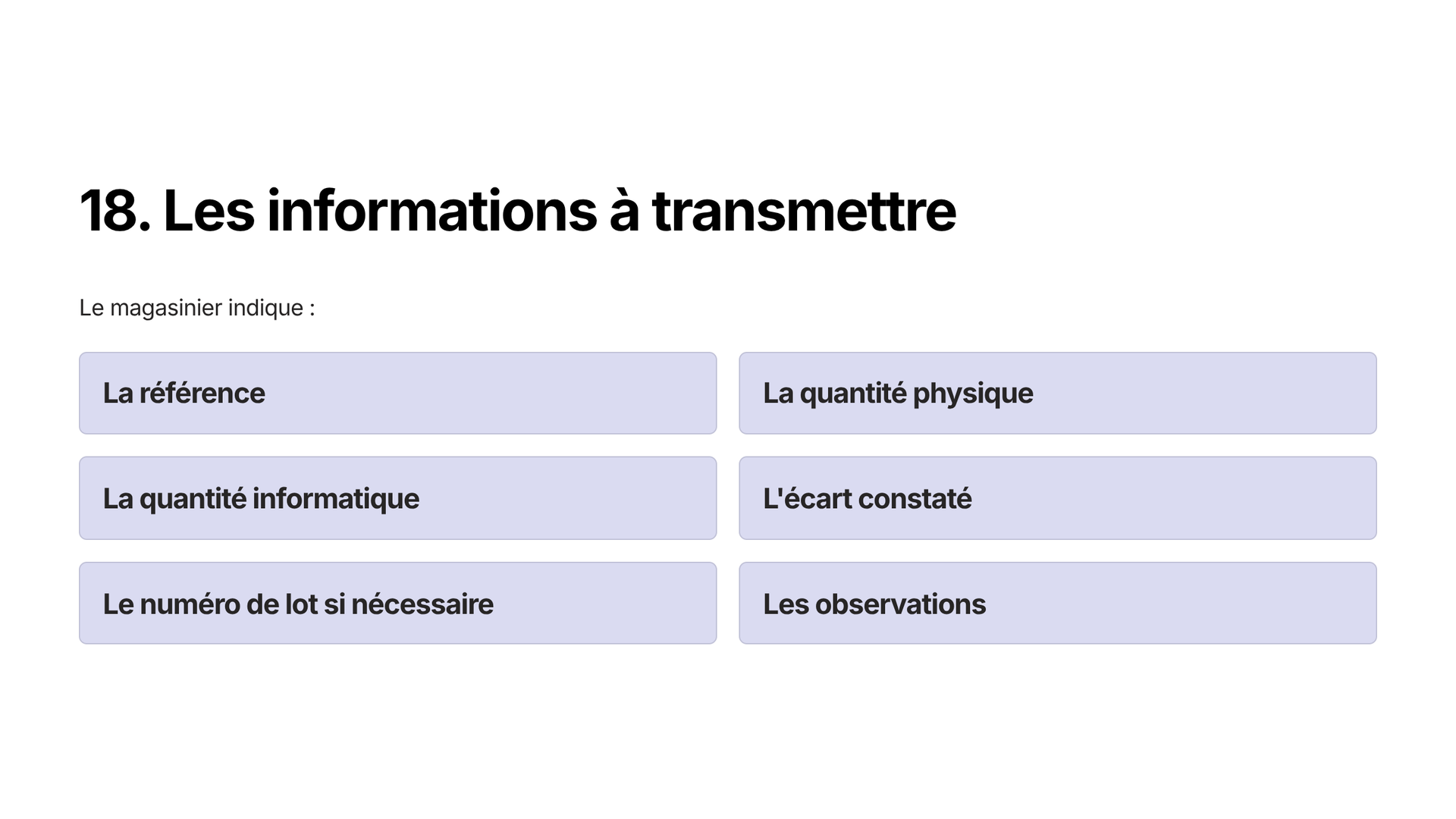 18. Les informations à transmettre

Le magasinier indique :

La référence

La quantité informatique

Le numéro de lot si nécessaire

La quantité physique

L'écart constaté

Les observations